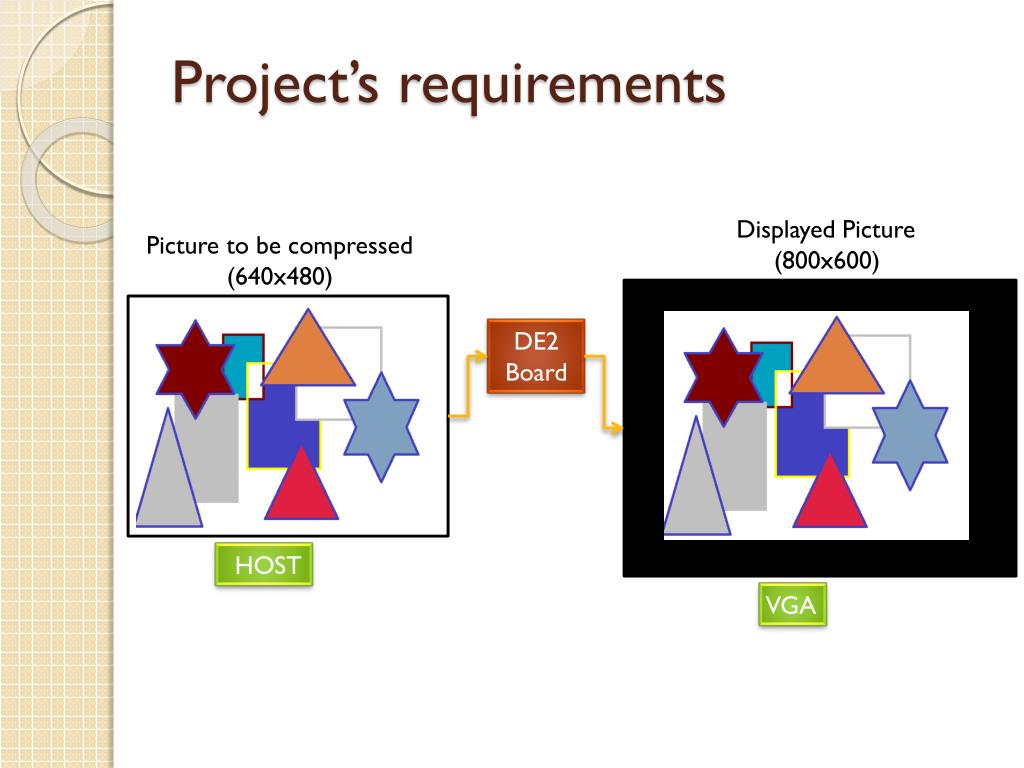 Project's requirements

Picture to be compressed
(640x480)

DE2
Board

Displayed Picture
(800x600)

HOST

VGA